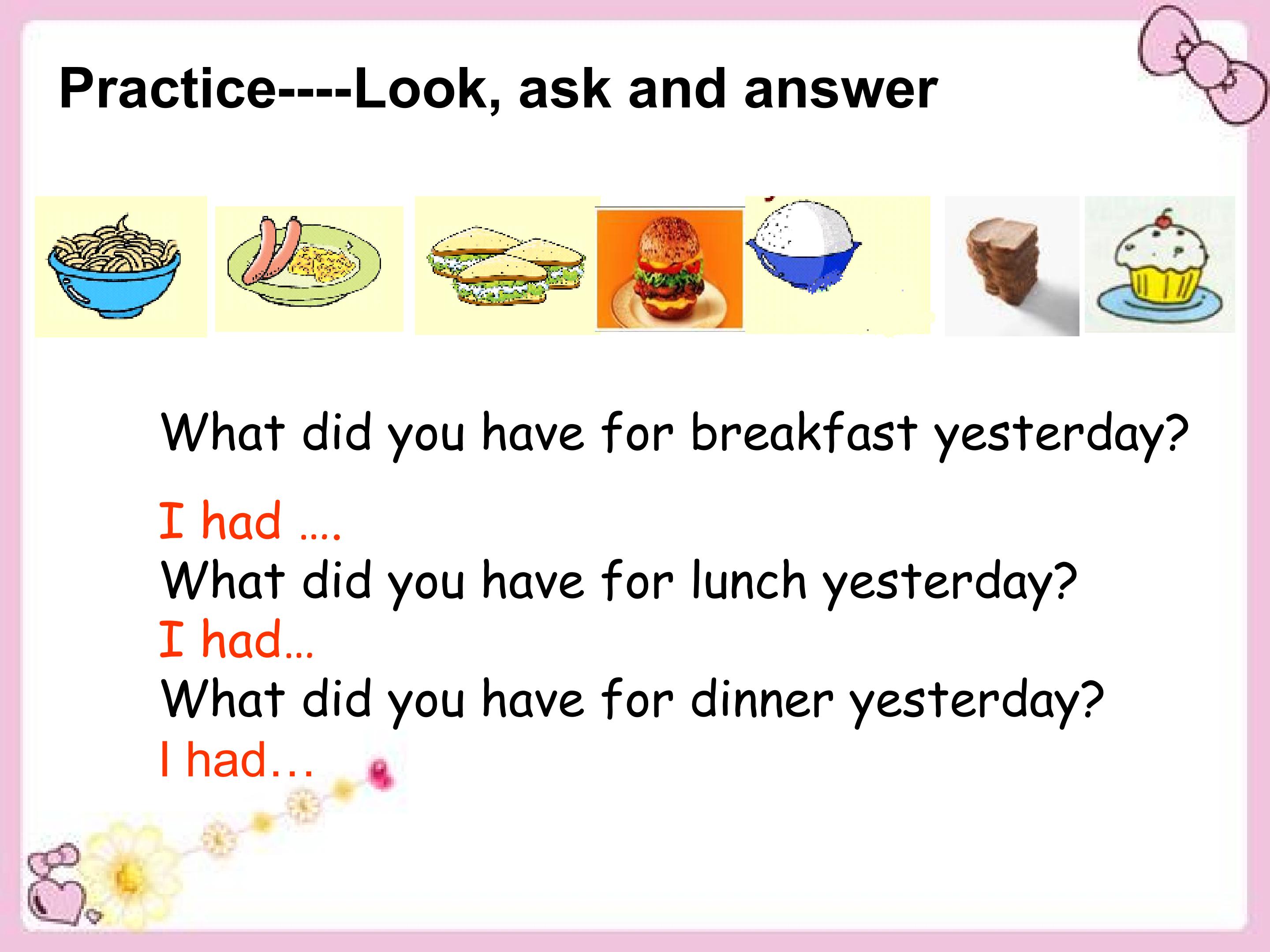 Practice----Look, ask and answer

What did you have for breakfast yesterday?

I had ….

What did you have for lunch yesterday?

I had…

What did you have for dinner yesterday?

I had…